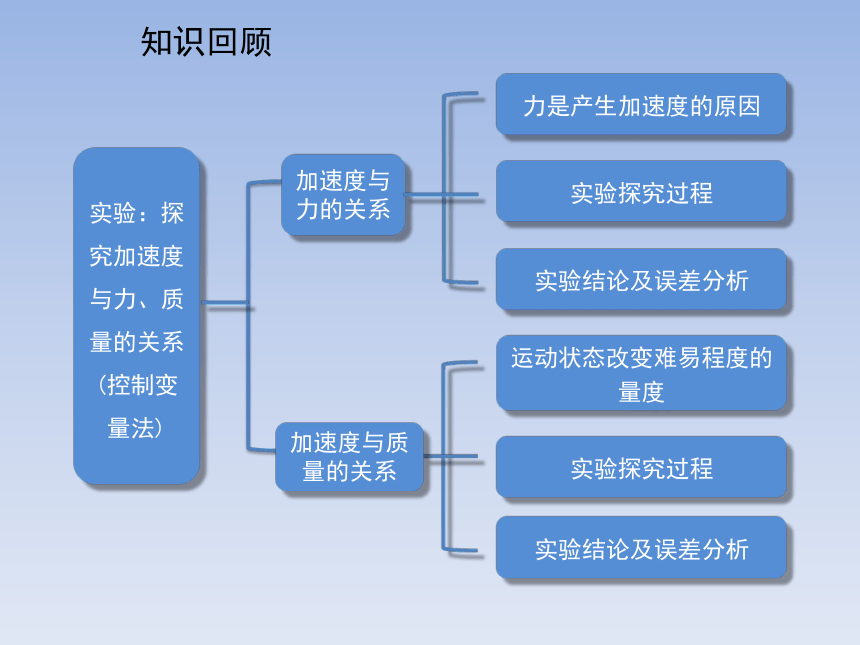 知识回顾

实验：探究加速度与力、质量的关系（控制变量法）

加速度与力的关系

力是产生加速度的原因

实验探究过程

实验结论及误差分析

加速度与质量的关系

运动状态改变难易程度的量度

实验探究过程

实验结论及误差分析